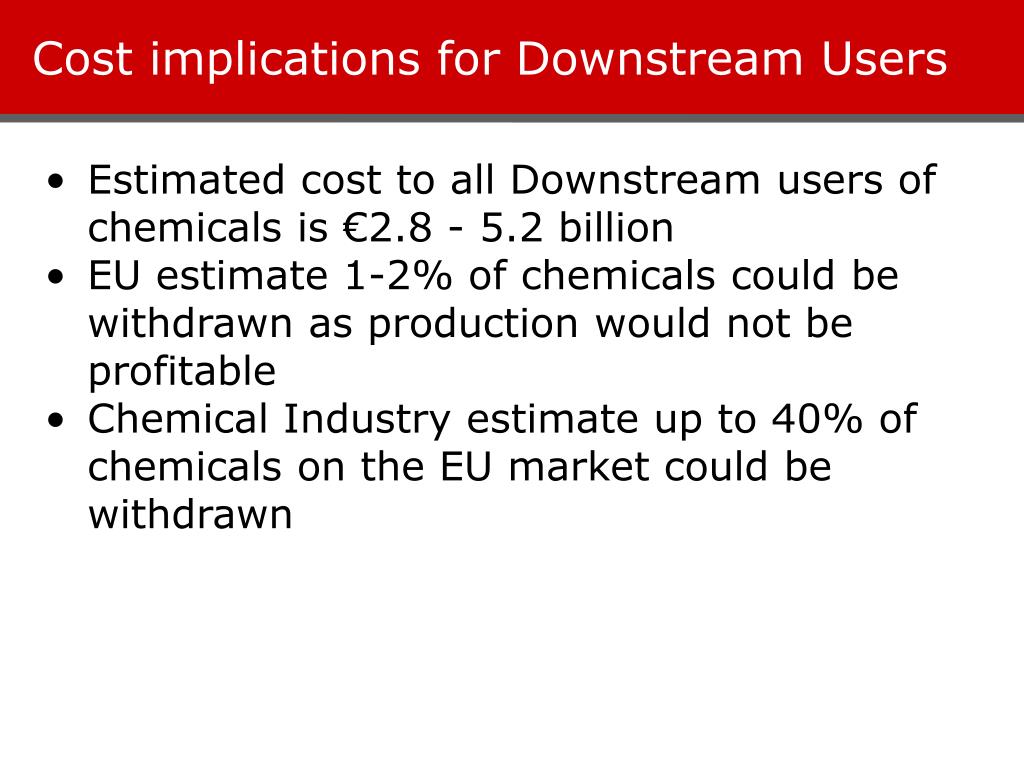 Cost implications for Downstream Users

• Estimated cost to all Downstream users of chemicals is €2.8 - 5.2 billion
• EU estimate 1-2% of chemicals could be withdrawn as production would not be profitable
• Chemical Industry estimate up to 40% of chemicals on the EU market could be withdrawn